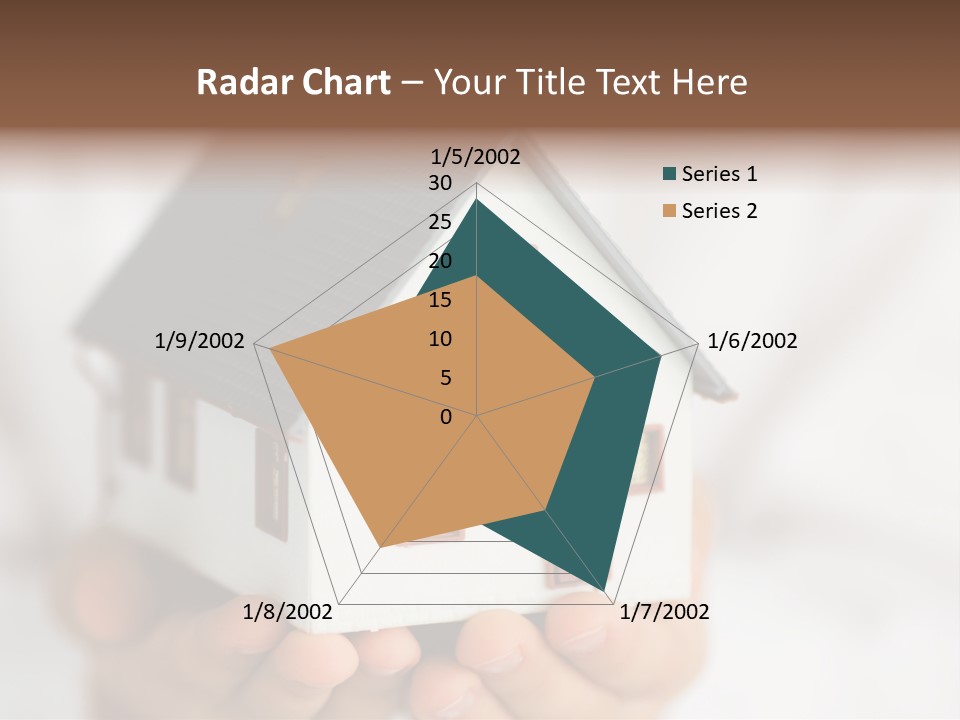 Radar Chart – Your Title Text Here

1/5/2002
30
25
20
15
10
5
0
1/6/2002
1/7/2002
1/8/2002
1/9/2002

Series 1
Series 2